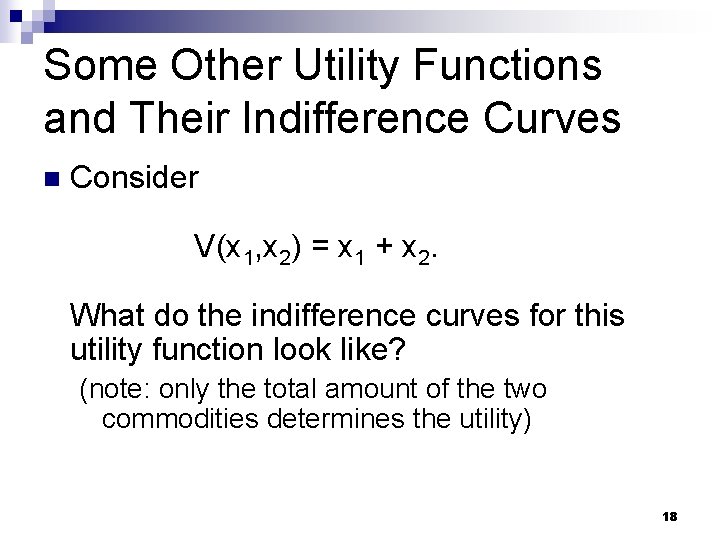 Some Other Utility Functions and Their Indifference Curves

Consider

$V(x_1,x_2) = x_1 + x_2.$

What do the indifference curves for this utility function look like?

(note: only the total amount of the two commodities determines the utility)

18